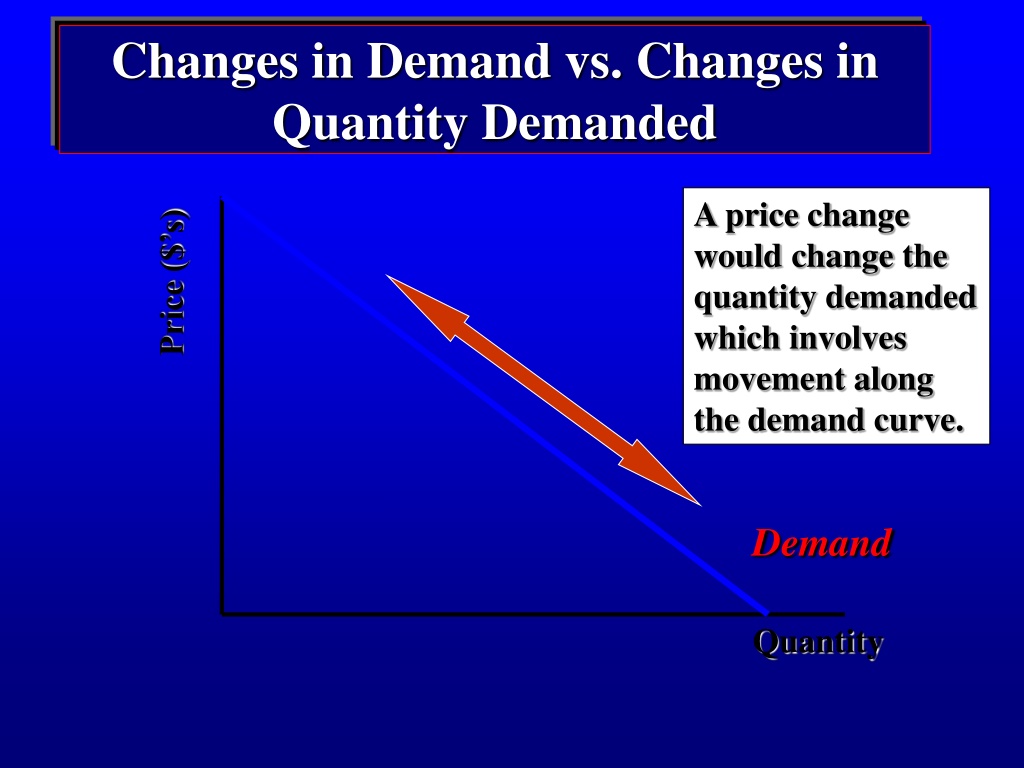 Changes in Demand vs. Changes in Quantity Demanded

Price ($'s)

A price change would change the quantity demanded which involves movement along the demand curve.

Demand

Quantity